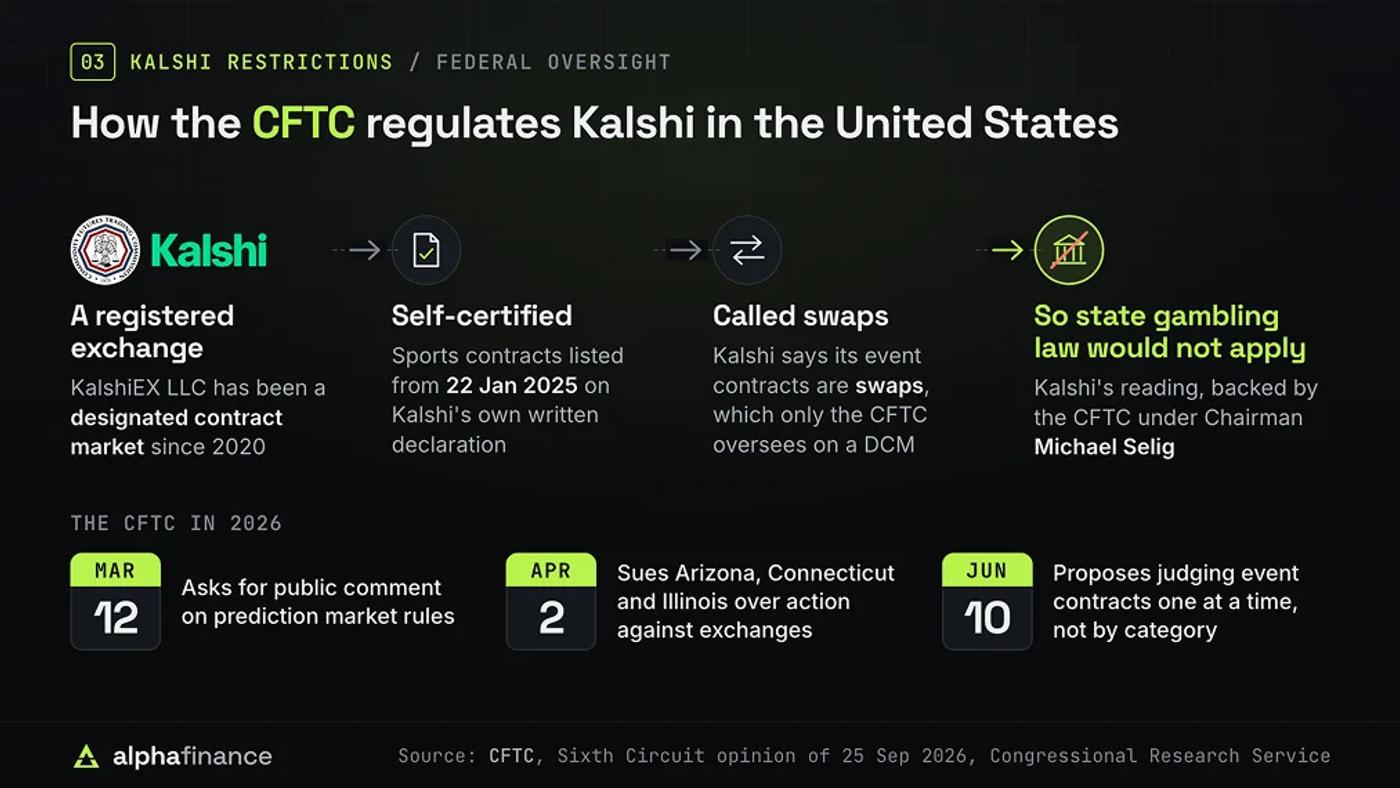 03 KALSHI RESTRICTIONS / FEDERAL OVERSIGHT

How the CFTC regulates Kalshi in the United States

Kalshi

A registered exchange
KalshiEX LLC has been a designated contract market since 2020

Self-certified
Sports contracts listed from 22 Jan 2025 on Kalshi's own written declaration

Called swaps
Kalshi says its event contracts are swaps, which only the CFTC oversees on a DCM

So state gambling law would not apply
Kalshi's reading, backed by the CFTC under Chairman Michael Selig

THE CFTC IN 2026

MAR 12
Asks for public comment on prediction market rules

APR 2
Sues Arizona, Connecticut and Illinois over action against exchanges

JUN 10
Proposes judging event contracts one at a time, not by category

alphafinance

Source: CFTC, Sixth Circuit opinion of 25 Sep 2026, Congressional Research Service